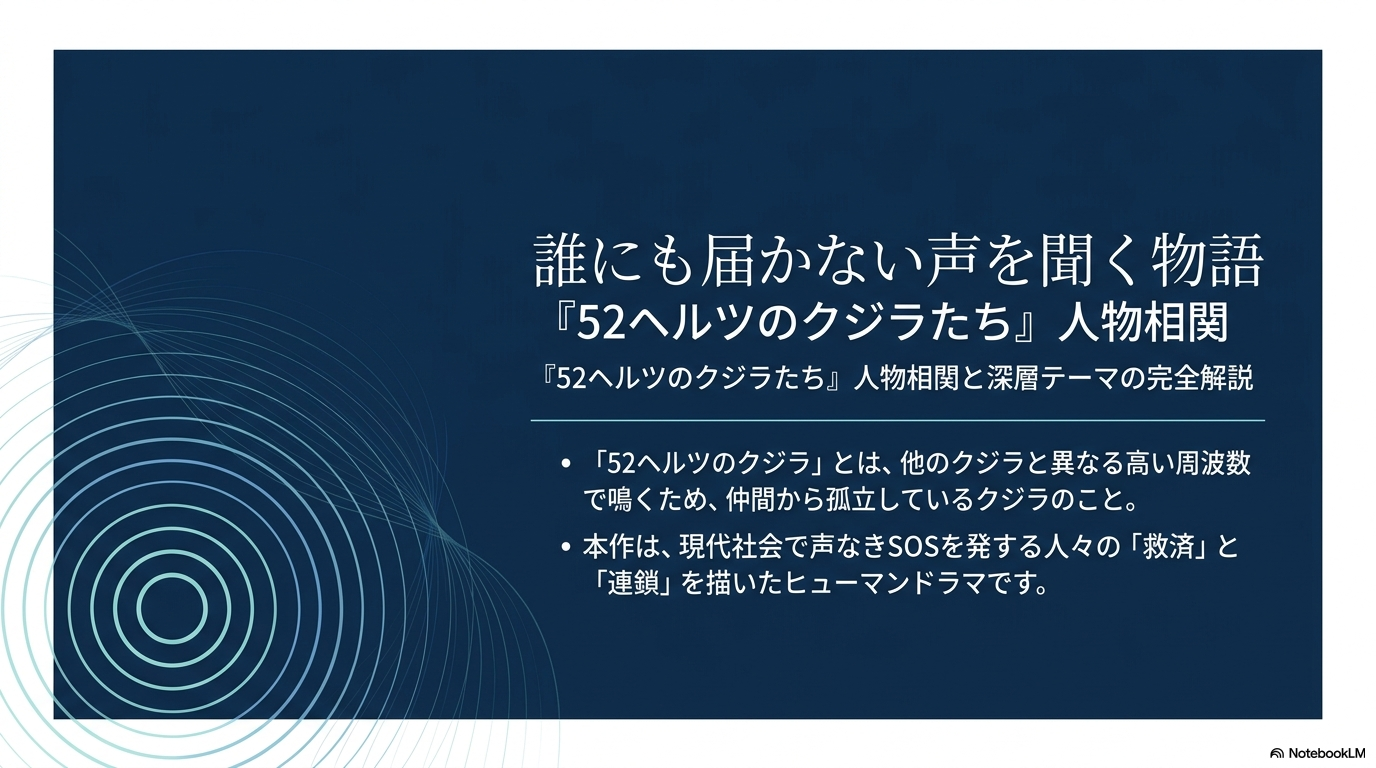 誰にも届かない声を聞く物語
『52ヘルツのクジラたち』人物相関

『52ヘルツのクジラたち』人物相関と深層テーマの完全解説

• 「52ヘルツのクジラ」とは、他のクジラと異なる高い周波数で鳴くため、仲間から孤立しているクジラのこと。

• 本作は、現代社会で声なきSOSを発する人々の「救済」と「連鎖」を描いたヒューマンドラマです。

NotebookLM